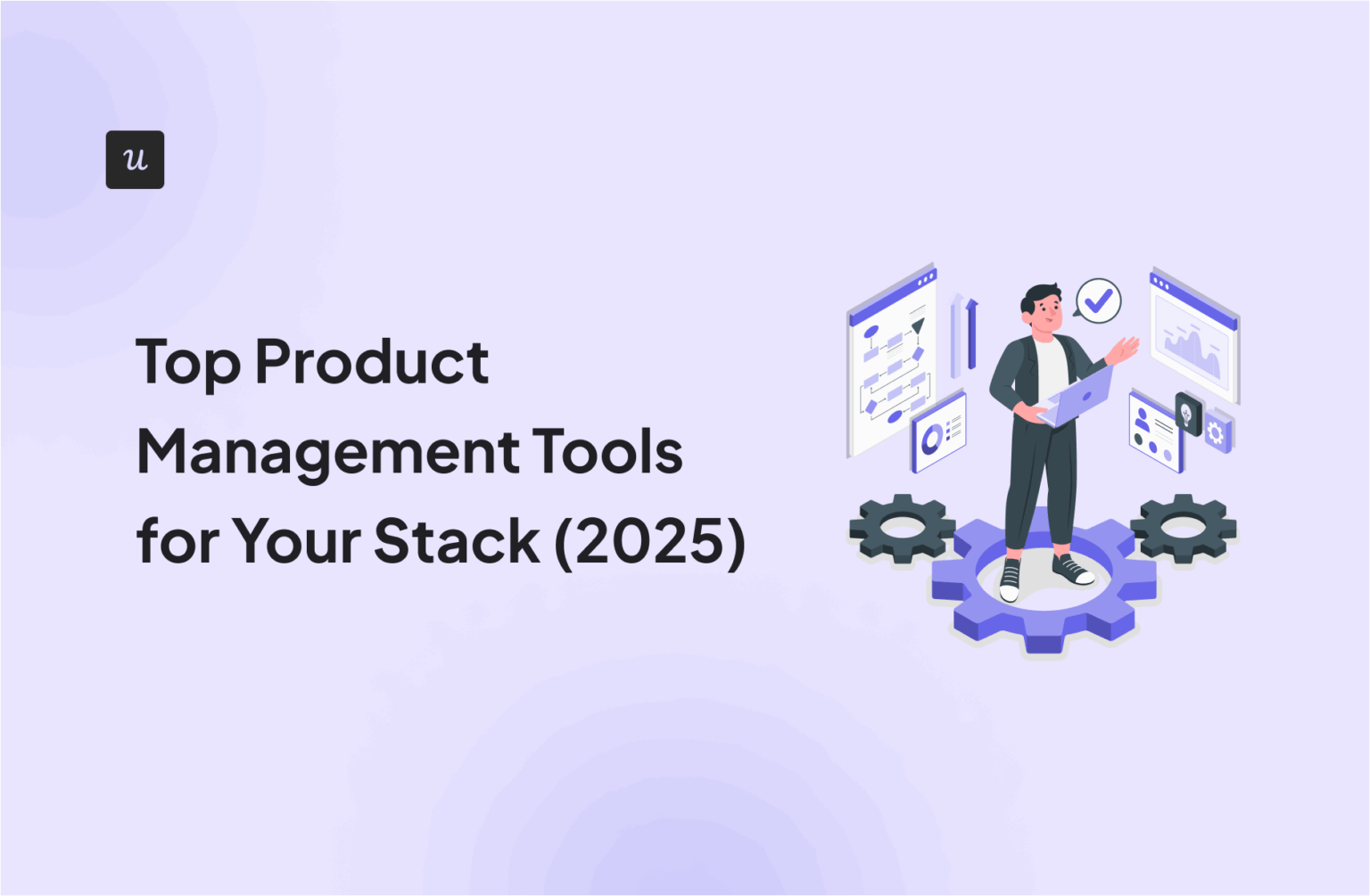 u

Top Product Management Tools for Your Stack (2025)